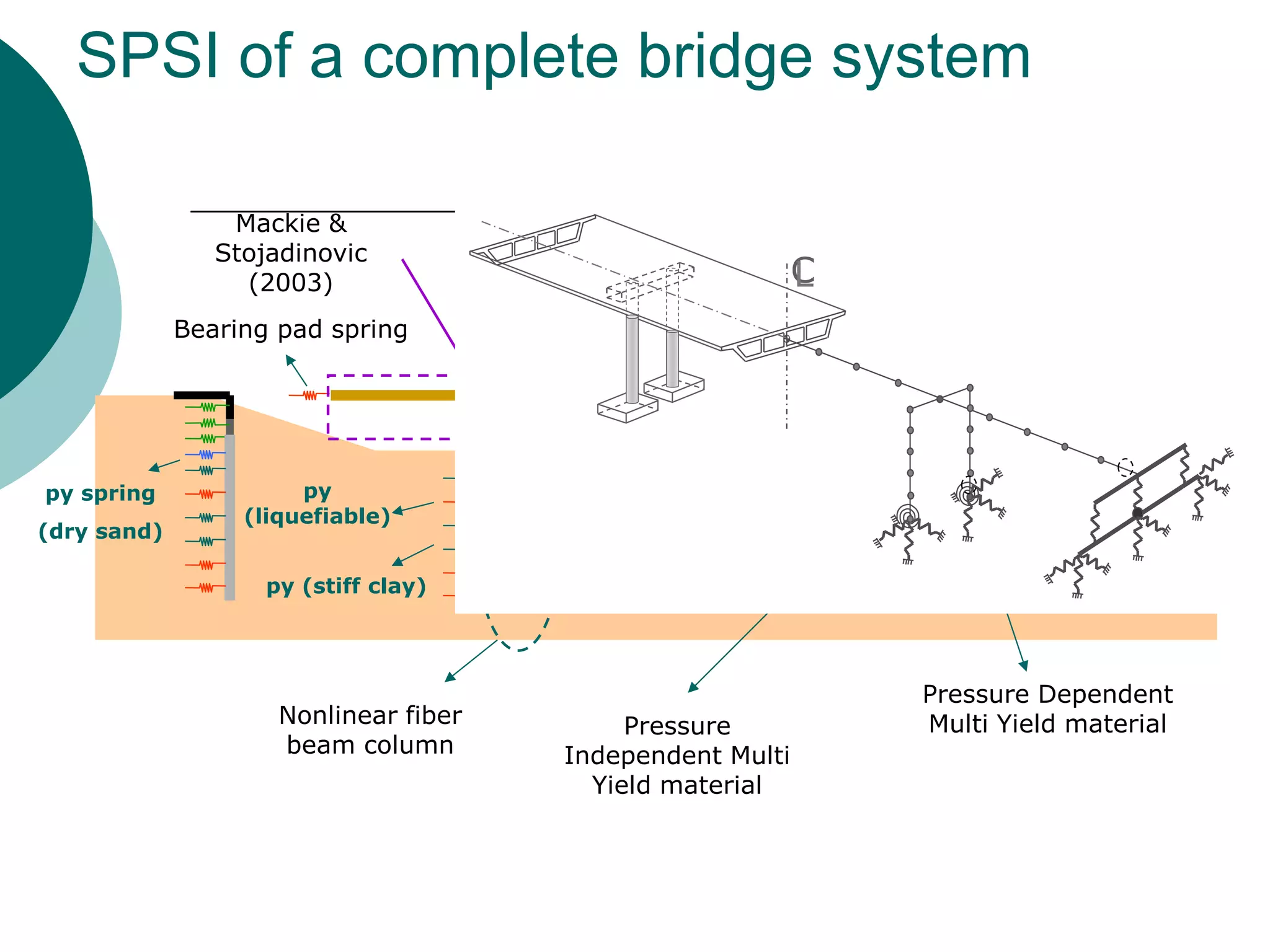 SPSI of a complete bridge system

Mackie & Stojadinovic (2003)

Bearing pad spring

℄

py spring

(dry sand)

py (liquefiable)

py (stiff clay)

Nonlinear fiber beam column

Pressure Independent Multi Yield material

Pressure Dependent Multi Yield material